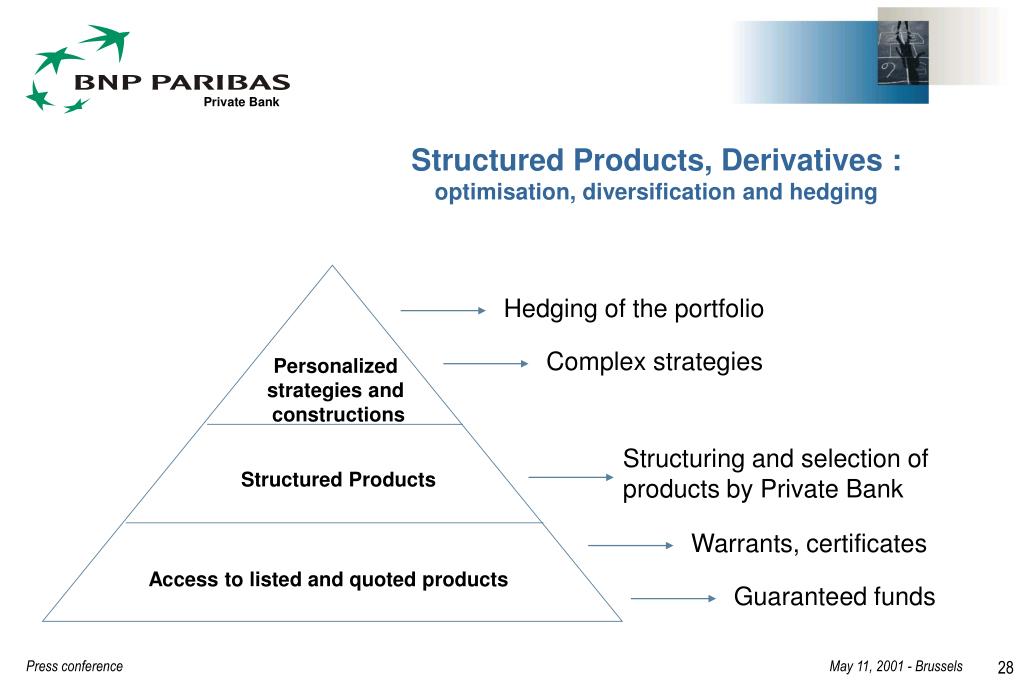 BNP PARIBAS
Private Bank

Structured Products, Derivatives :
optimisation, diversification and hedging

Personalized strategies and constructions

Structured Products

Access to listed and quoted products

Hedging of the portfolio

Complex strategies

Structuring and selection of products by Private Bank

Warrants, certificates

Guaranteed funds

Press conference

May 11, 2001 - Brussels

28